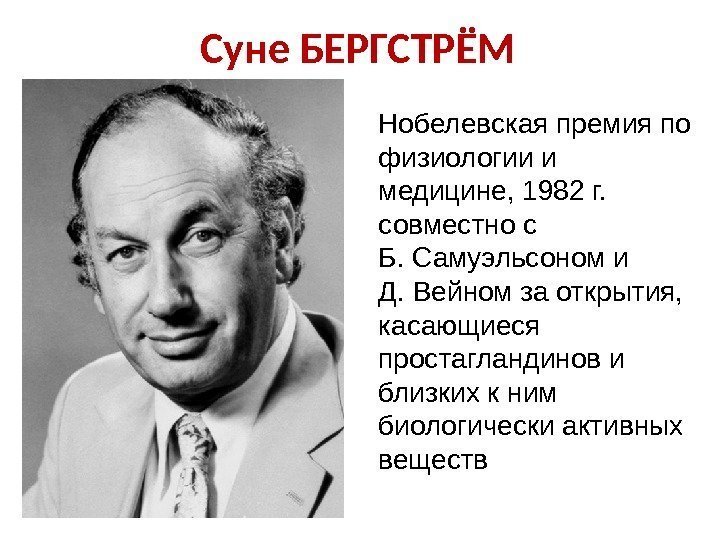 Суне БЕРГСТРЁМ

Нобелевская премия по физиологии и медицине, 1982 г. совместно с Б. Самуэльсоном и Д. Вейном за открытия, касающиеся простагландинов и близких к ним биологически активных веществ